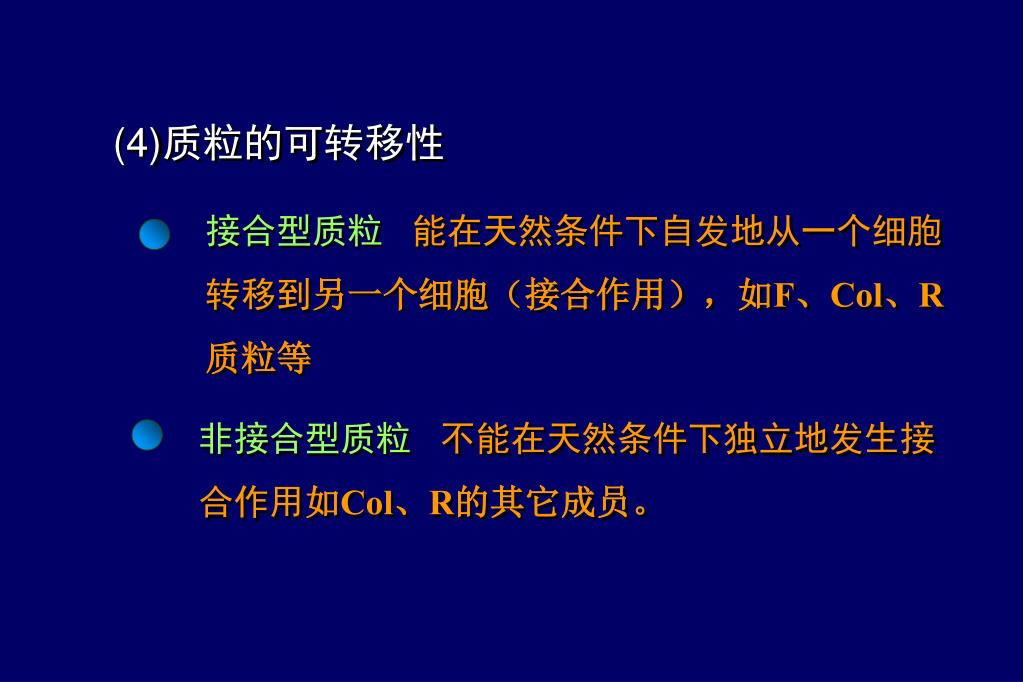 (4)质粒的可转移性

接合型质粒　能在天然条件下自发地从一个细胞转移到另一个细胞（接合作用），如F、Col、R质粒等

非接合型质粒　不能在天然条件下独立地发生接合作用如Col、R的其它成员。